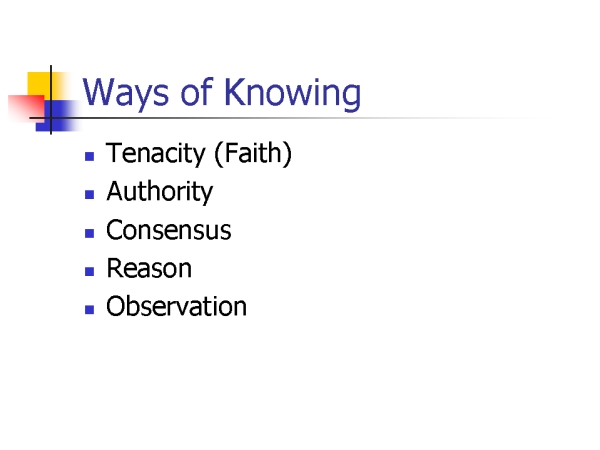 Ways of Knowing

- Tenacity (Faith)
- Authority
- Consensus
- Reason
- Observation